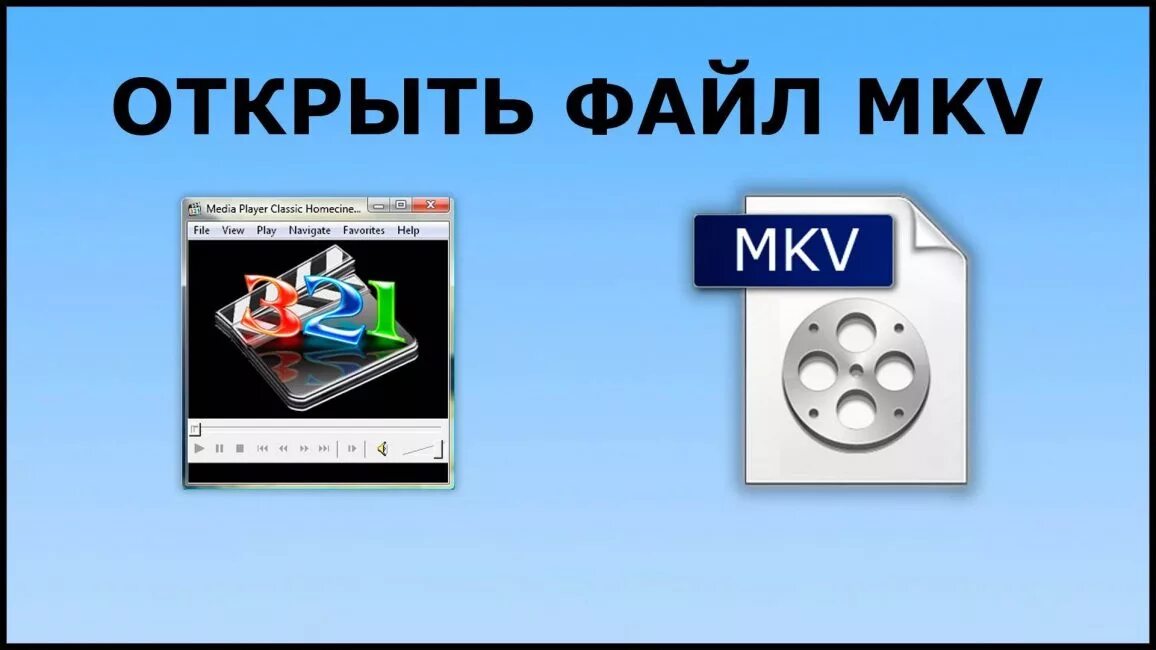 ОТКРЫТЬ ФАЙЛ MKV

Media Player Classic Homecine...

File View Play Navigate Favorites Help

321

MKV